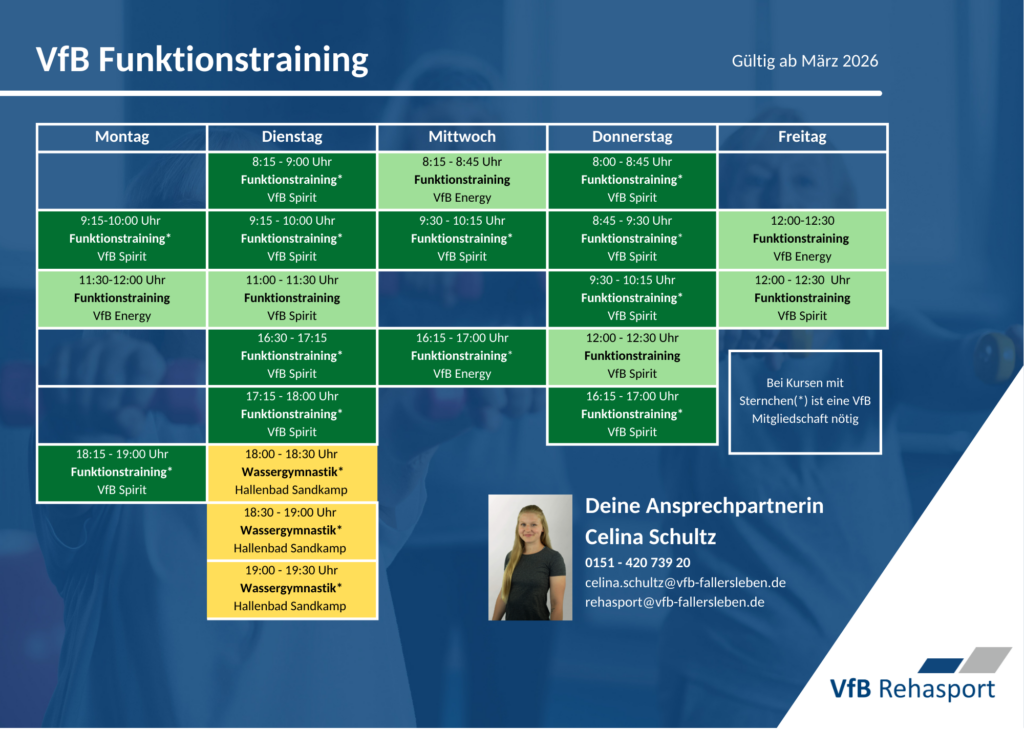 VfB Funktionstraining

Gültig ab März 2026

| Montag | Dienstag | Mittwoch | Donnerstag | Freitag |
|---|---|---|---|---|
| | 8:15 - 9:00 Uhr Funktionstraining* VfB Spirit | 8:15 - 8:45 Uhr Funktionstraining VfB Energy | 8:00 - 8:45 Uhr Funktionstraining* VfB Spirit | |
| 9:15-10:00 Uhr Funktionstraining* VfB Spirit | 9:15 - 10:00 Uhr Funktionstraining* VfB Spirit | 9:30 - 10:15 Uhr Funktionstraining* VfB Spirit | 8:45 - 9:30 Uhr Funktionstraining* VfB Spirit | 12:00-12:30 Funktionstraining VfB Energy |
| 11:30-12:00 Uhr Funktionstraining VfB Energy | 11:00 - 11:30 Uhr Funktionstraining VfB Spirit | | 9:30 - 10:15 Uhr Funktionstraining* VfB Spirit | 12:00 - 12:30 Uhr Funktionstraining VfB Spirit |
| | 16:30 - 17:15 Funktionstraining* VfB Spirit | 16:15 - 17:00 Uhr Funktionstraining* VfB Energy | 12:00 - 12:30 Uhr Funktionstraining VfB Spirit | |
| | 17:15 - 18:00 Uhr Funktionstraining* VfB Spirit | | 16:15 - 17:00 Uhr Funktionstraining* VfB Spirit | |
| 18:15 - 19:00 Uhr Funktionstraining* VfB Spirit | 18:00 - 18:30 Uhr Wassergymnastik* Hallenbad Sandkamp | | | |
| | 18:30 - 19:00 Uhr Wassergymnastik* Hallenbad Sandkamp | | | |
| | 19:00 - 19:30 Uhr Wassergymnastik* Hallenbad Sandkamp | | | |

Bei Kursen mit Sternchen(*) ist eine VfB Mitgliedschaft nötig

Deine Ansprechpartnerin
Celina Schultz
0151 - 420 739 20
celina.schultz@vfb-fallersleben.de
rehasport@vfb-fallersleben.de

VfB Rehasport